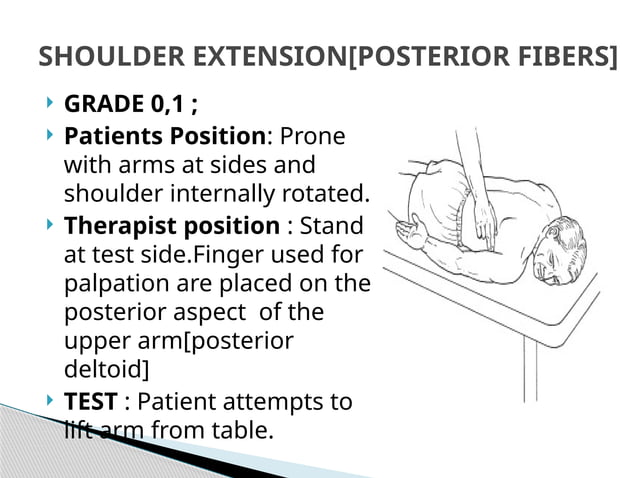 SHOULDER EXTENSION[POSTERIOR FIBERS]

GRADE 0,1 ;

Patients Position: Prone with arms at sides and shoulder internally rotated.

Therapist position : Stand at test side.Finger used for palpation are placed on the posterior aspect of the upper arm[posterior deltoid]

TEST : Patient attempts to lift arm from table.